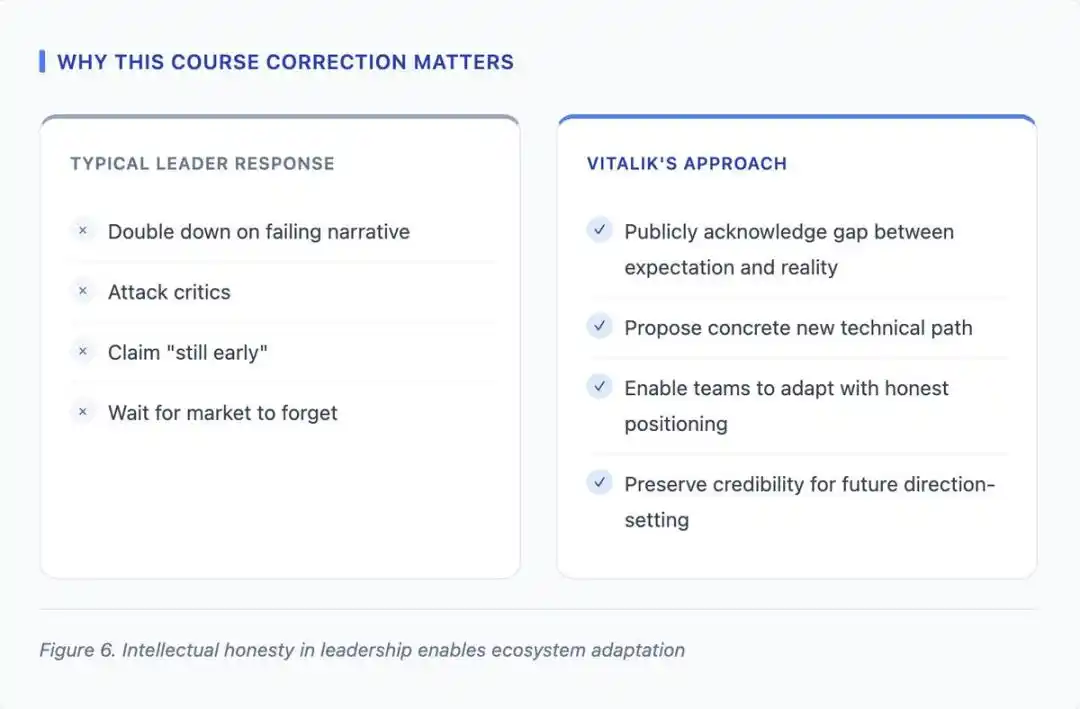 WHY THIS COURSE CORRECTION MATTERS

TYPICAL LEADER RESPONSE

× Double down on failing narrative

× Attack critics

× Claim "still early"

× Wait for market to forget

VITALIK'S APPROACH

✓ Publicly acknowledge gap between expectation and reality

✓ Propose concrete new technical path

✓ Enable teams to adapt with honest positioning

✓ Preserve credibility for future direction-setting

Figure 6. Intellectual honesty in leadership enables ecosystem adaptation